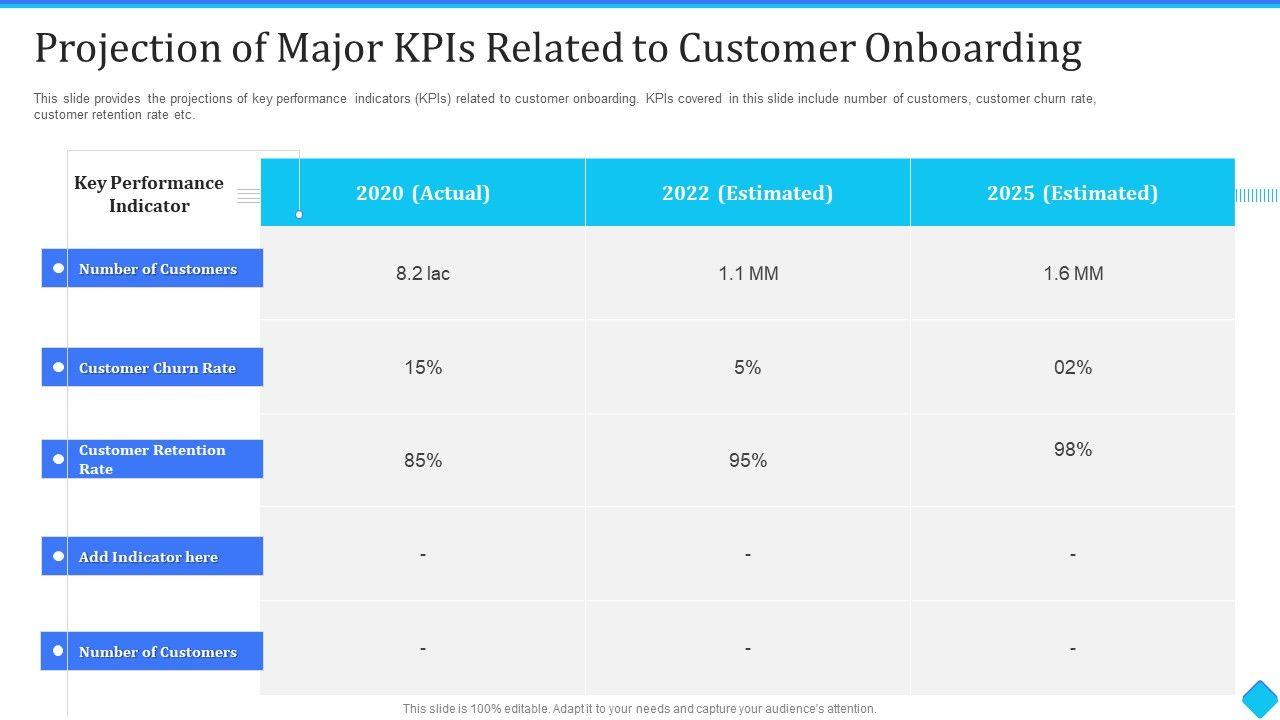 Projection of Major KPIs Related to Customer Onboarding

This slide provides the projections of key performance indicators (KPIs) related to customer onboarding. KPIs covered in this slide include number of customers, customer churn rate, customer retention rate etc.

| Key Performance Indicator | 2020 (Actual) | 2022 (Estimated) | 2025 (Estimated) |
|---|---|---|---|
| Number of Customers | 8.2 lac | 1.1 MM | 1.6 MM |
| Customer Churn Rate | 15% | 5% | 02% |
| Customer Retention Rate | 85% | 95% | 98% |
| Add Indicator here | - | - | - |
| Number of Customers | - | - | - |

This slide is 100% editable. Adapt it to your needs and capture your audience's attention.